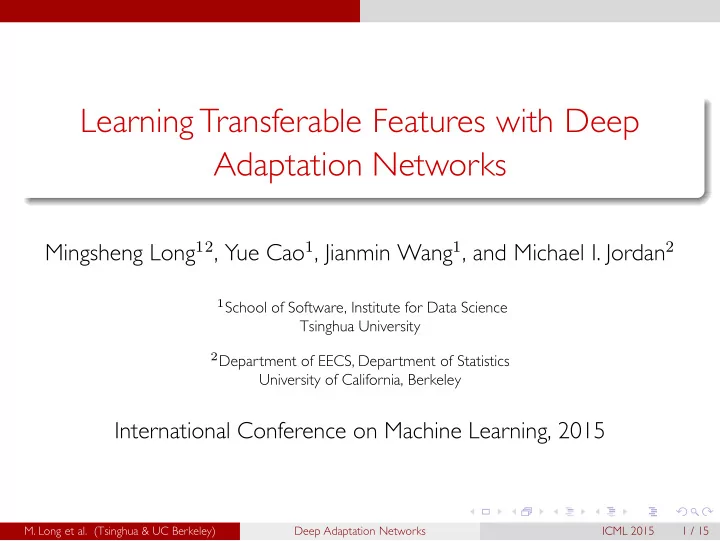 Learning Transferable Features with Deep Adaptation Networks

Mingsheng Long$^{12}$, Yue Cao$^{1}$, Jianmin Wang$^{1}$, and Michael I. Jordan$^{2}$

$^{1}$School of Software, Institute for Data Science
Tsinghua University

$^{2}$Department of EECS, Department of Statistics
University of California, Berkeley

International Conference on Machine Learning, 2015

M. Long et al. (Tsinghua & UC Berkeley) Deep Adaptation Networks ICML 2015 1 / 15